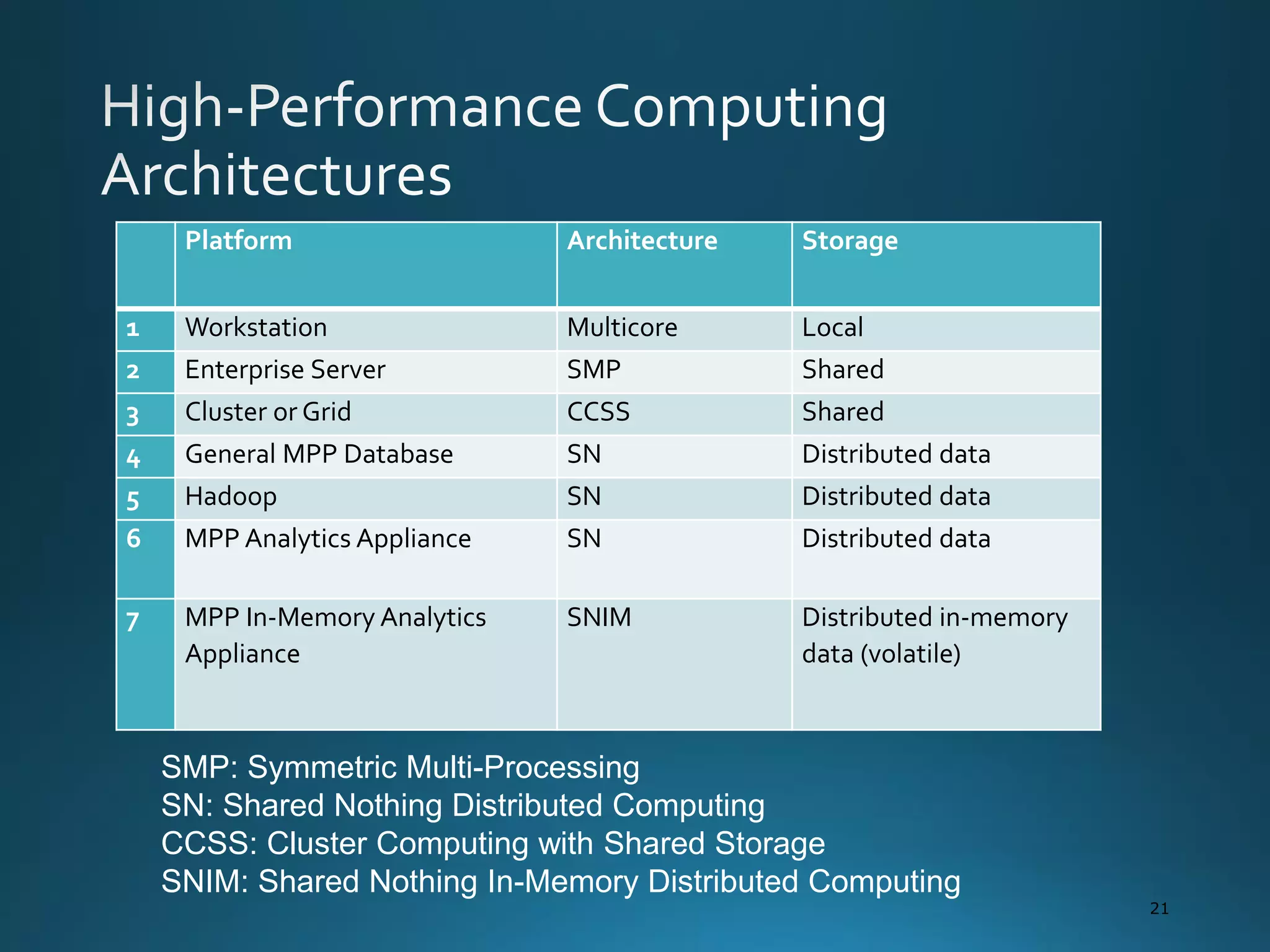 High-Performance Computing Architectures

| | Platform | Architecture | Storage |
|---|---|---|---|
| 1 | Workstation | Multicore | Local |
| 2 | Enterprise Server | SMP | Shared |
| 3 | Cluster or Grid | CCSS | Shared |
| 4 | General MPP Database | SN | Distributed data |
| 5 | Hadoop | SN | Distributed data |
| 6 | MPP Analytics Appliance | SN | Distributed data |
| 7 | MPP In-Memory Analytics Appliance | SNIM | Distributed in-memory data (volatile) |

SMP: Symmetric Multi-Processing
SN: Shared Nothing Distributed Computing
CCSS: Cluster Computing with Shared Storage
SNIM: Shared Nothing In-Memory Distributed Computing

21